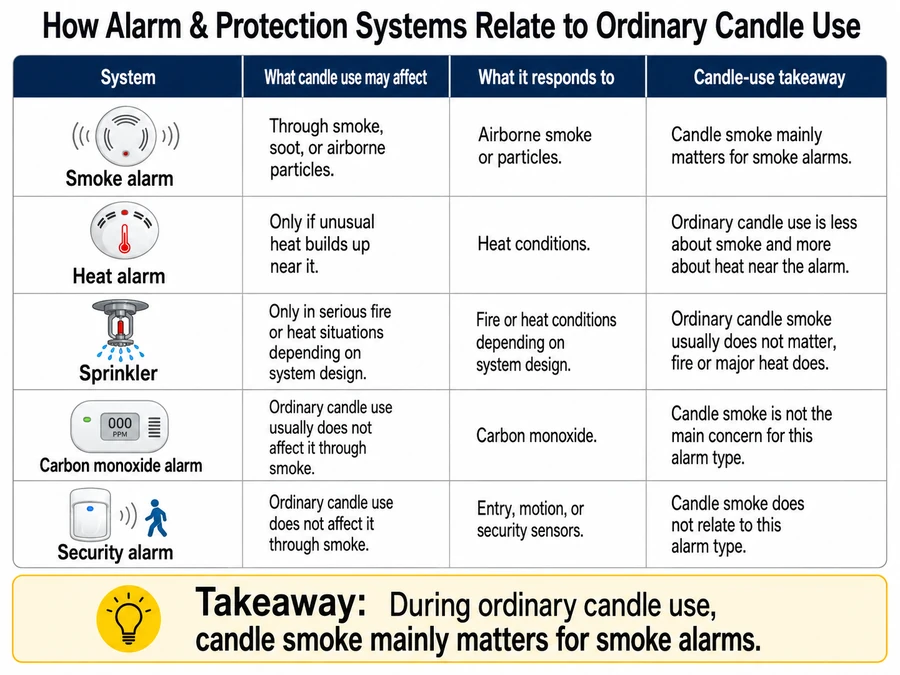 How Alarm & Protection Systems Relate to Ordinary Candle Use

| System | What candle use may affect | What it responds to | Candle-use takeaway |
|---|---|---|---|
| Smoke alarm | Through smoke, soot, or airborne particles. | Airborne smoke or particles. | Candle smoke mainly matters for smoke alarms. |
| Heat alarm | Only if unusual heat builds up near it. | Heat conditions. | Ordinary candle use is less about smoke and more about heat near the alarm. |
| Sprinkler | Only in serious fire or heat situations depending on system design. | Fire or heat conditions depending on system design. | Ordinary candle smoke usually does not matter, fire or major heat does. |
| 000 PPM Carbon monoxide alarm | Ordinary candle use usually does not affect it through smoke. | Carbon monoxide. | Candle smoke is not the main concern for this alarm type. |
| Security alarm | Ordinary candle use does not affect it through smoke. | Entry, motion, or security sensors. | Candle smoke does not relate to this alarm type. |

Takeaway: During ordinary candle use, candle smoke mainly matters for smoke alarms.